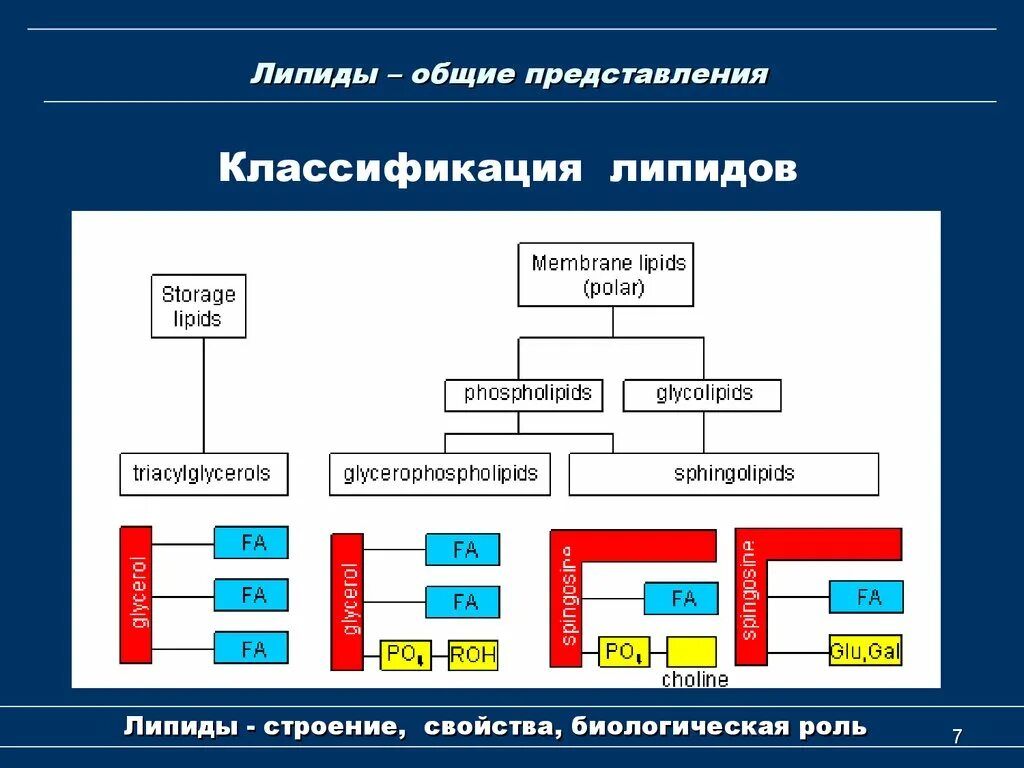 Липиды – общие представления

Классификация липидов

Storage lipids

Membrane lipids (polar)

phospholipids

glycolipids

triacylglycerols

glycerophospholipids

sphingolipids

glycerol

FA

FA

FA

glycerol

FA

FA

$PO_4$

ROH

spingosine

FA

$PO_4$

choline

spingosine

FA

Glu,Gal

Липиды - строение, свойства, биологическая роль

7